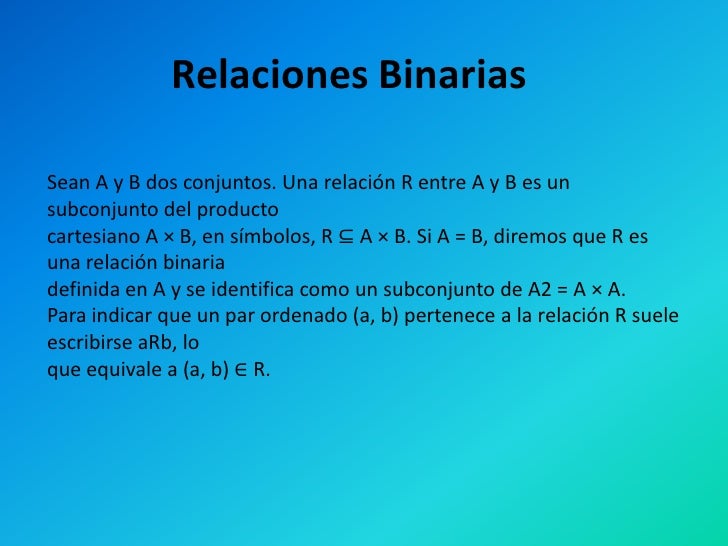 Relaciones Binarias

Sean A y B dos conjuntos. Una relación R entre A y B es un subconjunto del producto cartesiano $A \times B$, en símbolos, $R \subseteq A \times B$. Si $A = B$, diremos que R es una relación binaria definida en A y se identifica como un subconjunto de $A2 = A \times A$. Para indicar que un par ordenado (a, b) pertenece a la relación R suele escribirse aRb, lo que equivale a $(a, b) \in R$.